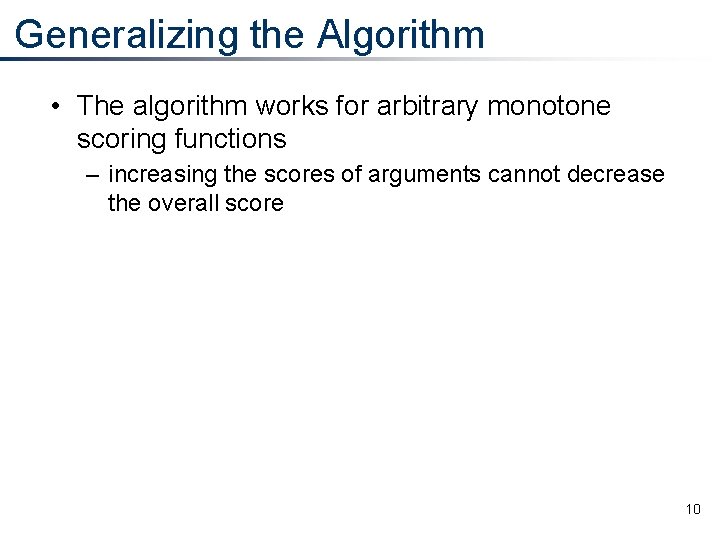 Generalizing the Algorithm

• The algorithm works for arbitrary monotone scoring functions

– increasing the scores of arguments cannot decrease the overall score

10